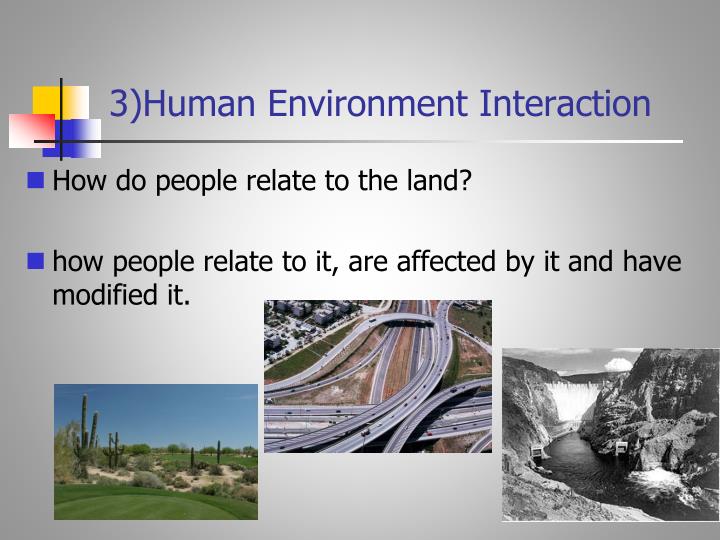 3)Human Environment Interaction

How do people relate to the land?

how people relate to it, are affected by it and have modified it.